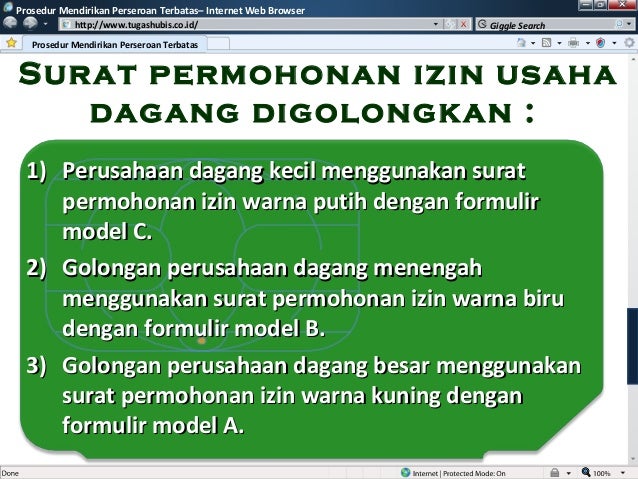 Prosedur Mendirikan Perseroan Terbatas– Internet Web Browser

http://www.tugashubis.co.id/

Giggle Search

Prosedur Mendirikan Perseroan Terbatas

SURAT PERMOHONAN IZIN USAHA DAGANG DIGOLONGKAN :

1) Perusahaan dagang kecil menggunakan surat permohonan izin warna putih dengan formulir model C.

2) Golongan perusahaan dagang menengah menggunakan surat permohonan izin warna biru dengan formulir model B.

3) Golongan perusahaan dagang besar menggunakan surat permohonan izin warna kuning dengan formulir model A.

Done

Internet | Protected Mode: On

100%